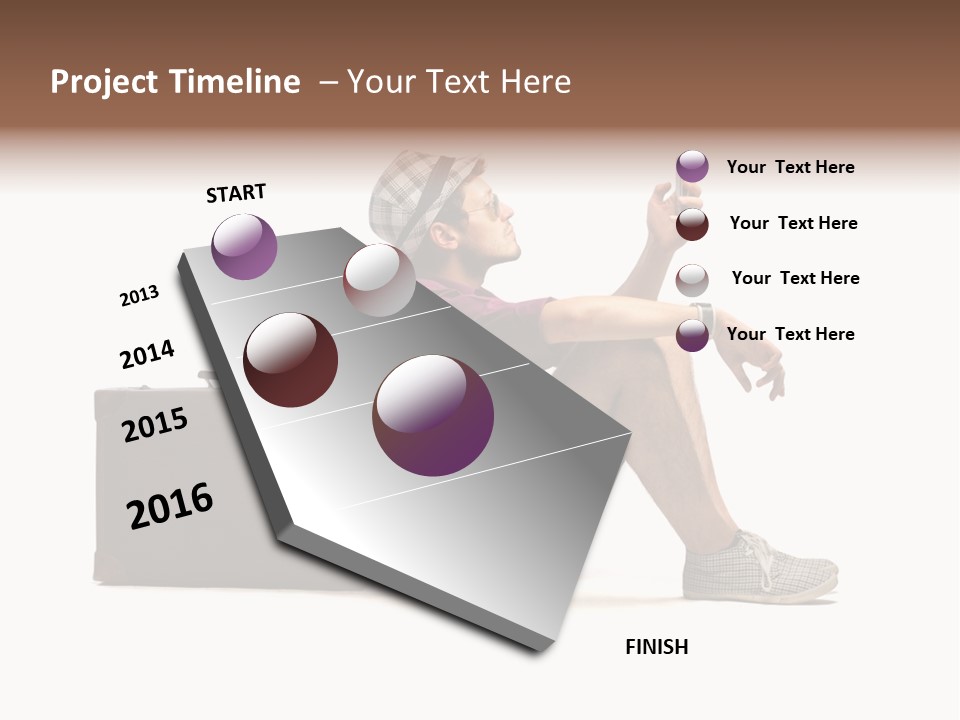 Project Timeline – Your Text Here

START

2013

2014

2015

2016

FINISH

Your Text Here

Your Text Here

Your Text Here

Your Text Here